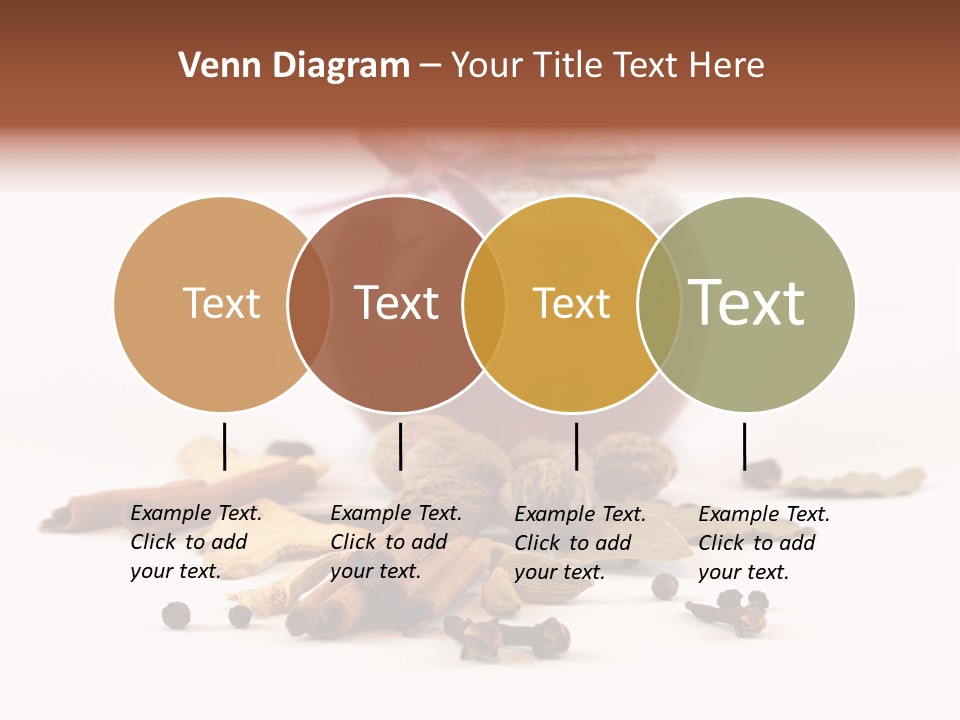 Venn Diagram – Your Title Text Here

Text

Text

Text

Text

Example Text. Click to add your text.

Example Text. Click to add your text.

Example Text. Click to add your text.

Example Text. Click to add your text.